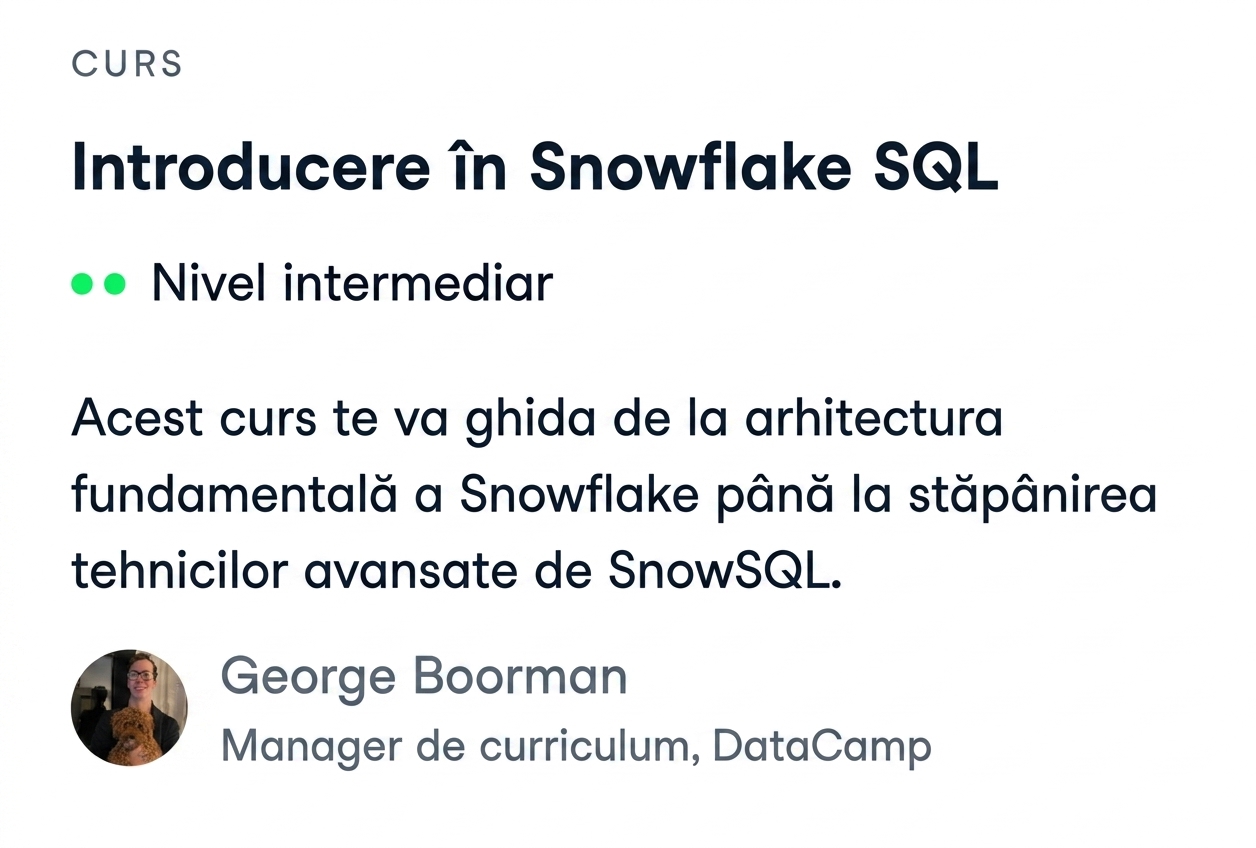 CURS

Introducere în Snowflake SQL

Nivel intermediar

Acest curs te va ghida de la arhitectura fundamentală a Snowflake până la stăpânirea tehnicilor avansate de SnowSQL.

George Boorman
Manager de curriculum, DataCamp